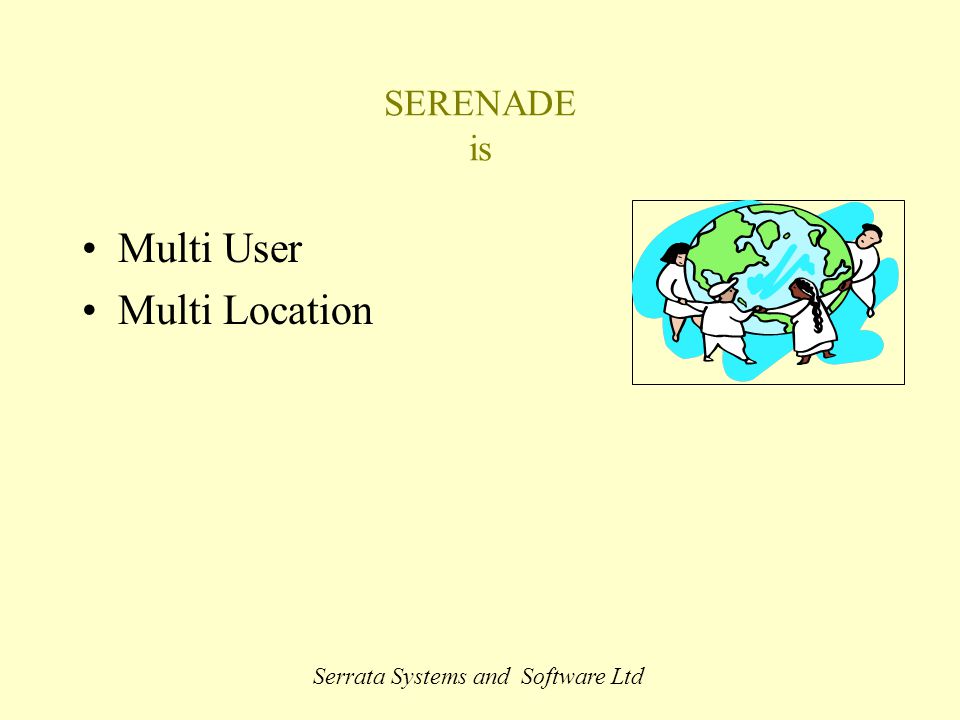 SERENADE
is

• Multi User
• Multi Location

Serrata Systems and Software Ltd